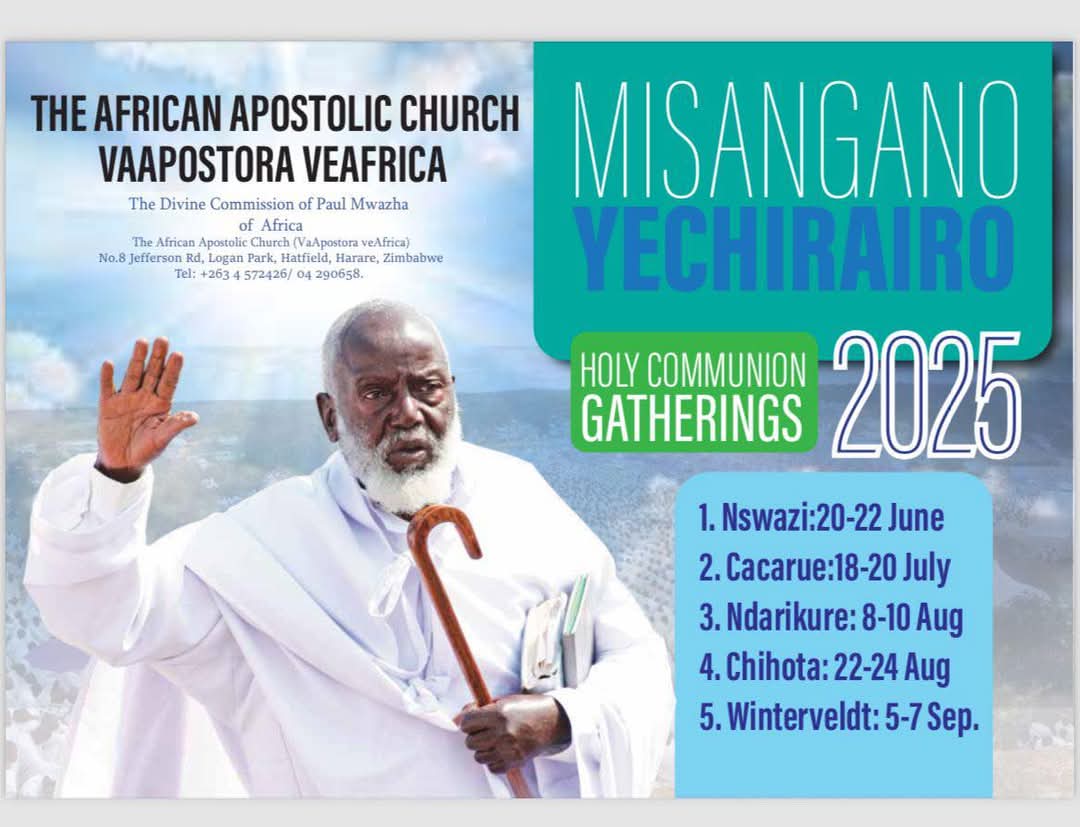 THE AFRICAN APOSTOLIC CHURCH
VAAPOSTORA VEAFRICA

The Divine Commission of Paul Mwazha of Africa
The African Apostolic Church (VaApostora veAfrica)
No.8 Jefferson Rd, Logan Park, Hatfield, Harare, Zimbabwe
Tel: +263 4 572426/ 04 290658.

MISANGANO
YECHIRAIRO

HOLY COMMUNION
GATHERINGS

2025

1. Nswazi:20-22 June
2. Cacarue:18-20 July
3. Ndarikure: 8-10 Aug
4. Chihota: 22-24 Aug
5. Winterveldt: 5-7 Sep.